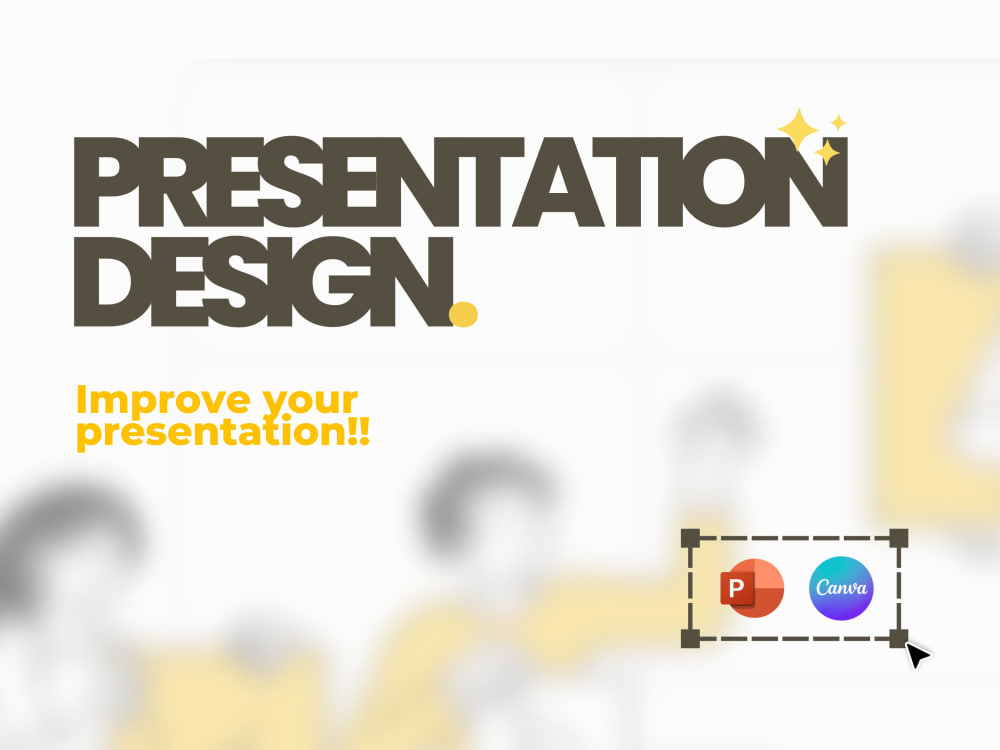 PRESENTATION DESIGN.

Improve your presentation!!

P

Canva